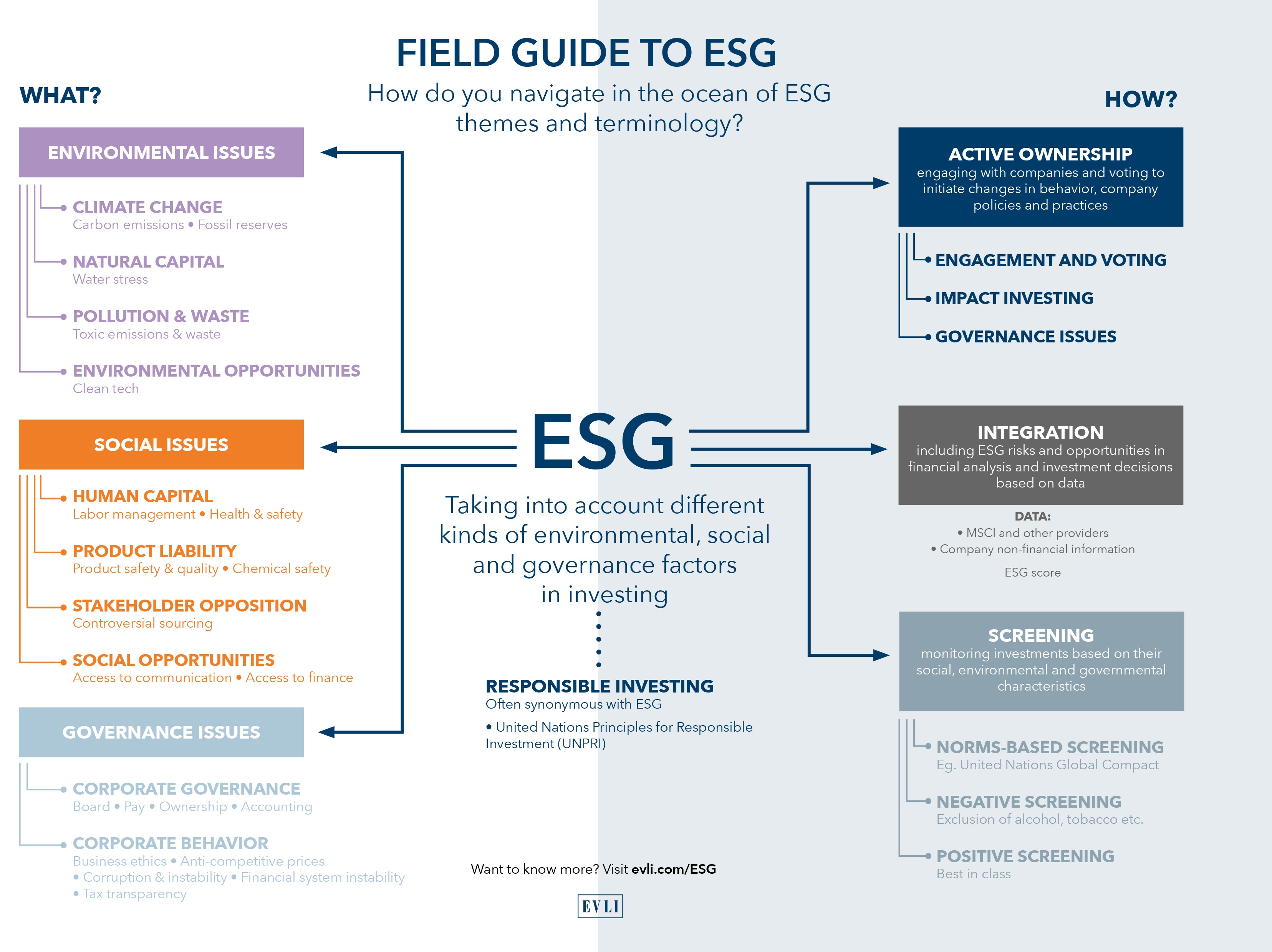 FIELD GUIDE TO ESG

How do you navigate in the ocean of ESG themes and terminology?

WHAT?

ENVIRONMENTAL ISSUES

CLIMATE CHANGE
Carbon emissions • Fossil reserves

NATURAL CAPITAL
Water stress

POLLUTION & WASTE
Toxic emissions & waste

ENVIRONMENTAL OPPORTUNITIES
Clean tech

SOCIAL ISSUES

HUMAN CAPITAL
Labor management • Health & safety

PRODUCT LIABILITY
Product safety & quality • Chemical safety

STAKEHOLDER OPPOSITION
Controversial sourcing

SOCIAL OPPORTUNITIES
Access to communication • Access to finance

GOVERNANCE ISSUES

CORPORATE GOVERNANCE
Board • Pay • Ownership • Accounting

CORPORATE BEHAVIOR
Business ethics • Anti-competitive prices
• Corruption & instability • Financial system instability
• Tax transparency

ESG

Taking into account different kinds of environmental, social and governance factors in investing

RESPONSIBLE INVESTING
Often synonymous with ESG
• United Nations Principles for Responsible Investment (UNPRI)

Want to know more? Visit evli.com/ESG

EVLI

HOW?

ACTIVE OWNERSHIP
engaging with companies and voting to initiate changes in behavior, company policies and practices

ENGAGEMENT AND VOTING
IMPACT INVESTING
GOVERNANCE ISSUES

INTEGRATION
including ESG risks and opportunities in financial analysis and investment decisions based on data

DATA:
• MSCI and other providers
• Company non-financial information

ESG score

SCREENING
monitoring investments based on their social, environmental and governmental characteristics

NORMS-BASED SCREENING
Eg. United Nations Global Compact

NEGATIVE SCREENING
Exclusion of alcohol, tobacco etc.

POSITIVE SCREENING
Best in class